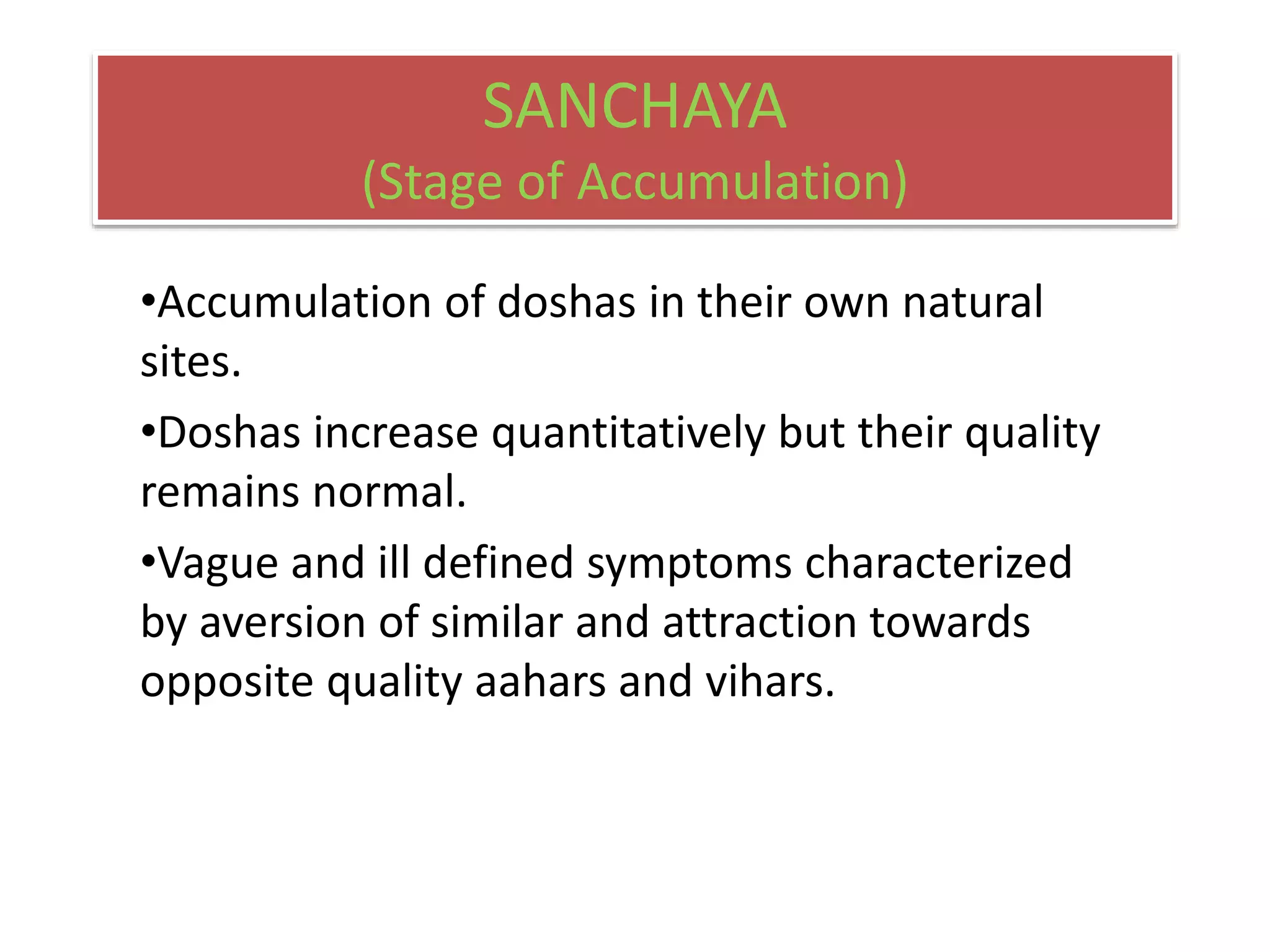 SANCHAYA
(Stage of Accumulation)

•Accumulation of doshas in their own natural sites.

•Doshas increase quantitatively but their quality remains normal.

•Vague and ill defined symptoms characterized by aversion of similar and attraction towards opposite quality aahars and vihars.